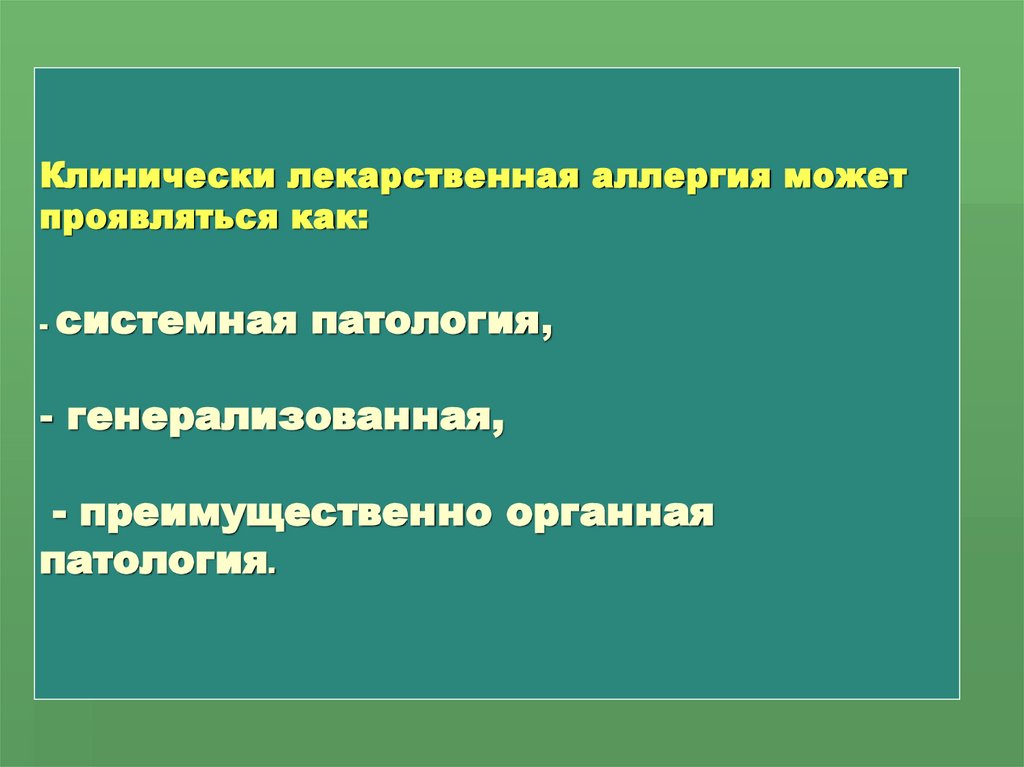 Клинически лекарственная аллергия может проявляться как:

- системная патология,

- генерализованная,

- преимущественно органная патология.